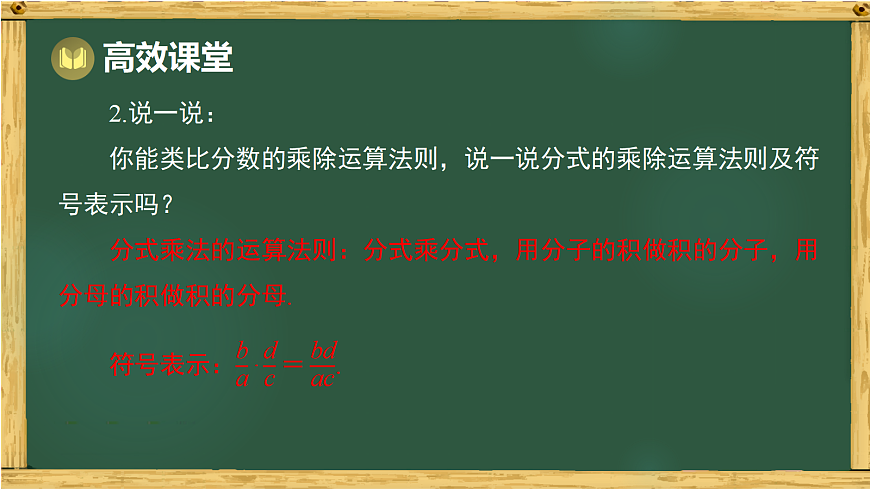 高效课堂

2.说一说：

你能类比分数的乘除运算法则，说一说分式的乘除运算法则及符号表示吗？

分式乘法的运算法则：分式乘分式，用分子的积做积的分子，用分母的积做积的分母.

符号表示：$\frac{b}{a}\cdot\frac{d}{c}=\frac{bd}{ac}$.